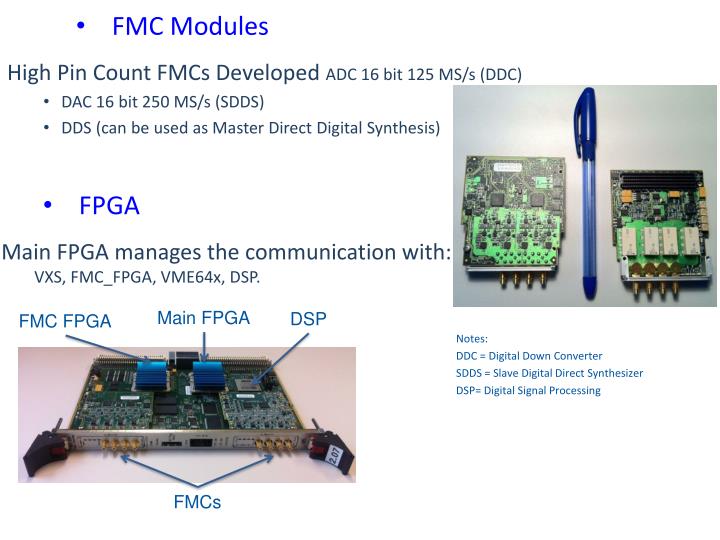 • FMC Modules

High Pin Count FMCs Developed ADC 16 bit 125 MS/s (DDC)

• DAC 16 bit 250 MS/s (SDDS)
• DDS (can be used as Master Direct Digital Synthesis)

• FPGA

Main FPGA manages the communication with:
VXS, FMC_FPGA, VME64x, DSP.

FMC FPGA
Main FPGA
DSP

2.07

FMCs

Notes:
DDC = Digital Down Converter
SDDS = Slave Digital Direct Synthesizer
DSP= Digital Signal Processing